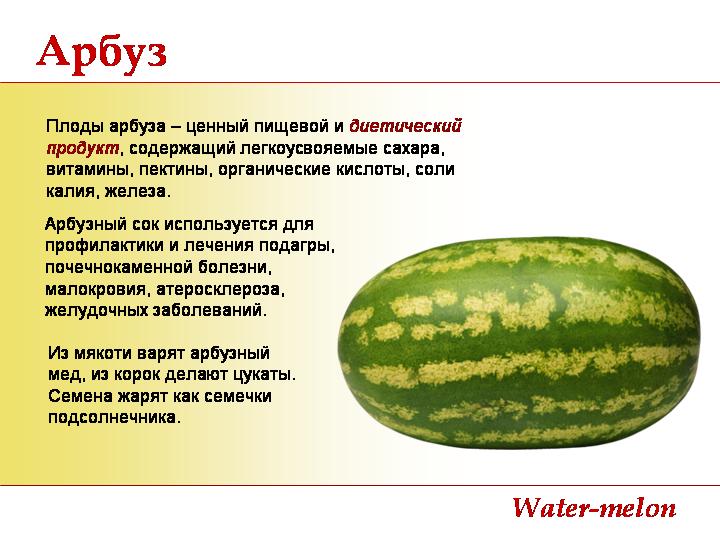 Арбуз

Плоды арбуза – ценный пищевой и диетический продукт, содержащий легкоусвояемые сахара, витамины, пектины, органические кислоты, соли калия, железа.

Арбузный сок используется для профилактики и лечения подагры, почечнокаменной болезни, малокровия, атеросклероза, желудочных заболеваний.

Из мякоти варят арбузный мед, из корок делают цукаты. Семена жарят как семечки подсолнечника.

Water-melon